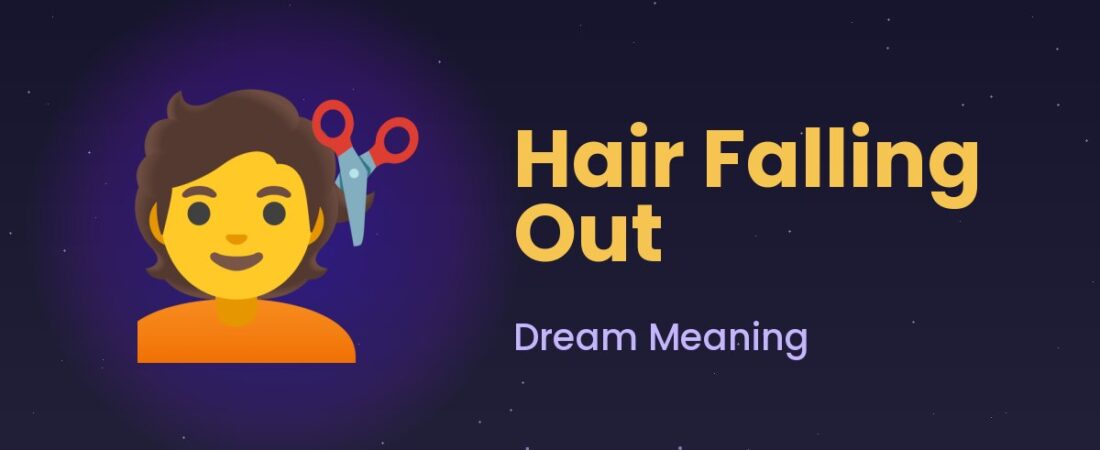 Hair Falling Out

Dream Meaning